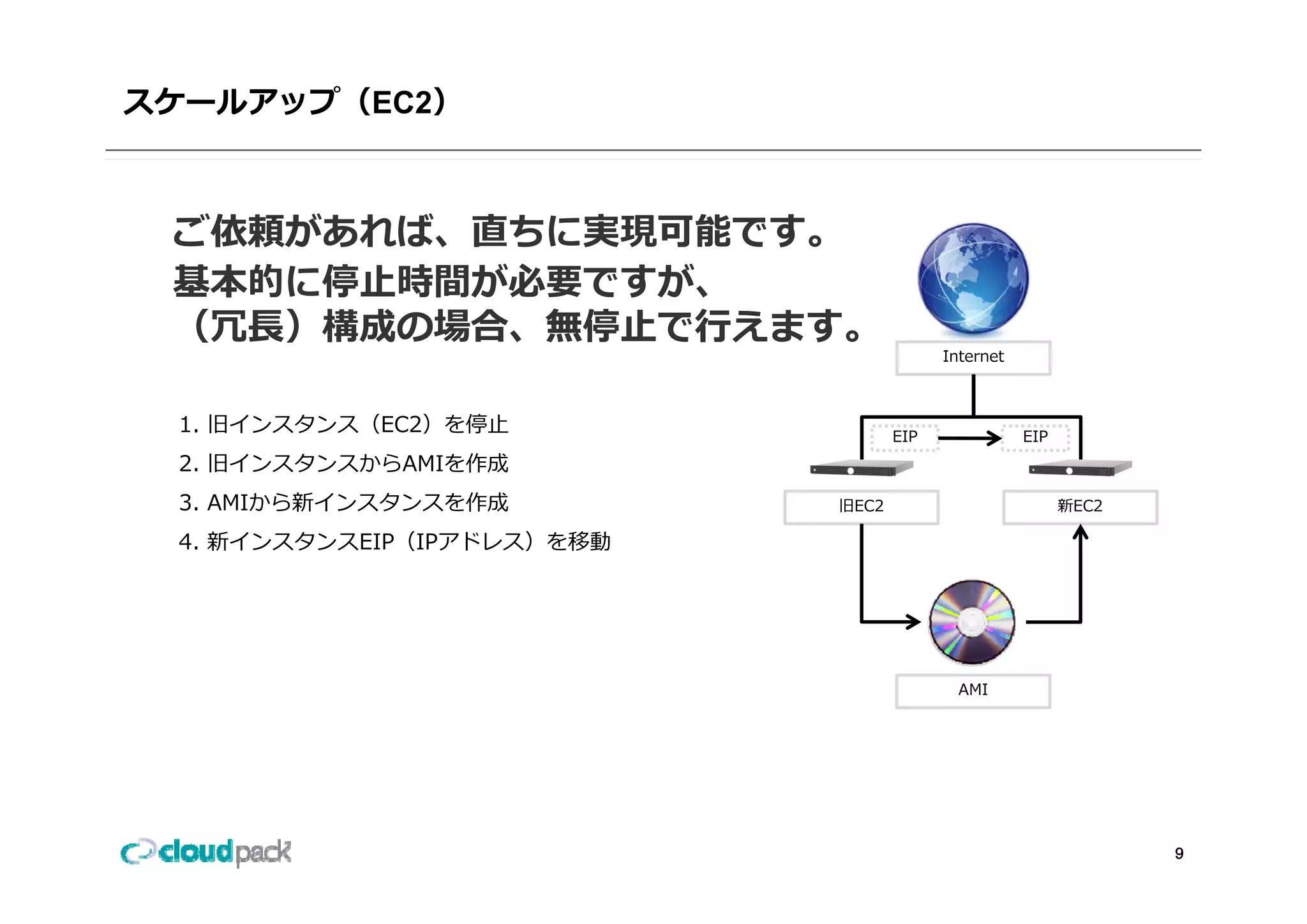 スケールアップ（EC2）

ご依頼があれば、直ちに実現可能です。
基本的に停止時間が必要ですが、
（冗長）構成の場合、無停止で行えます。

1. 旧インスタンス（EC2）を停止
2. 旧インスタンスからAMIを作成
3. AMIから新インスタンスを作成
4. 新インスタンスEIP（IPアドレス）を移動

Internet
EIP
EIP
旧EC2
新EC2
AMI

cloudpack

9